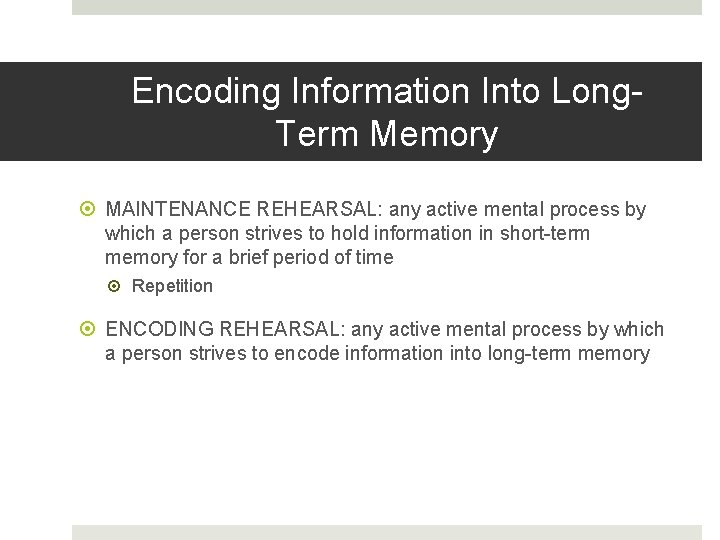 Encoding Information Into Long-Term Memory

MAINTENANCE REHEARSAL: any active mental process by which a person strives to hold information in short-term memory for a brief period of time

Repetition

ENCODING REHEARSAL: any active mental process by which a person strives to encode information into long-term memory